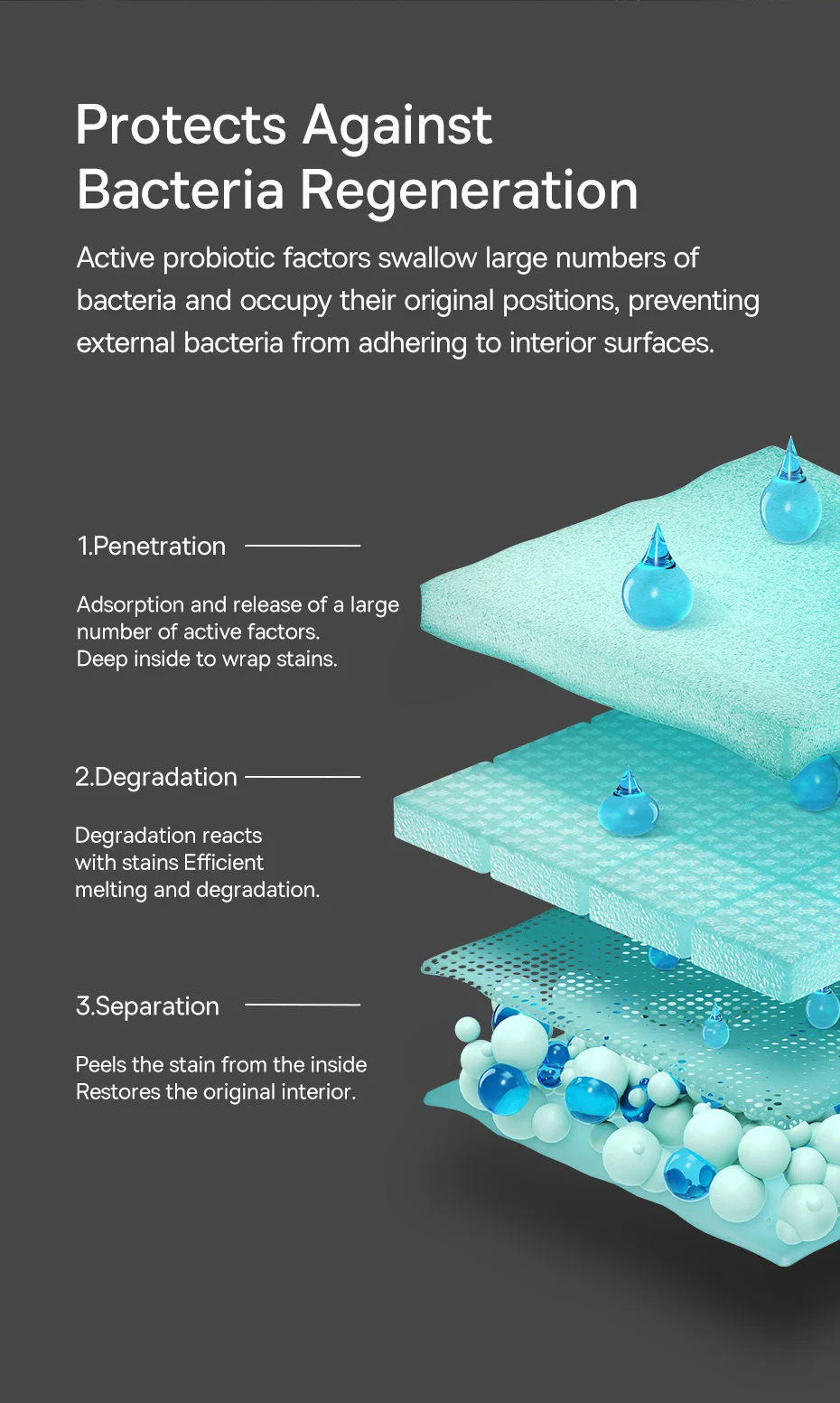 Protects Against Bacteria Regeneration

Active probiotic factors swallow large numbers of bacteria and occupy their original positions, preventing external bacteria from adhering to interior surfaces.

1.Penetration

Adsorption and release of a large number of active factors.
Deep inside to wrap stains.

2.Degradation

Degradation reacts with stains Efficient melting and degradation.

3.Separation

Peels the stain from the inside
Restores the original interior.